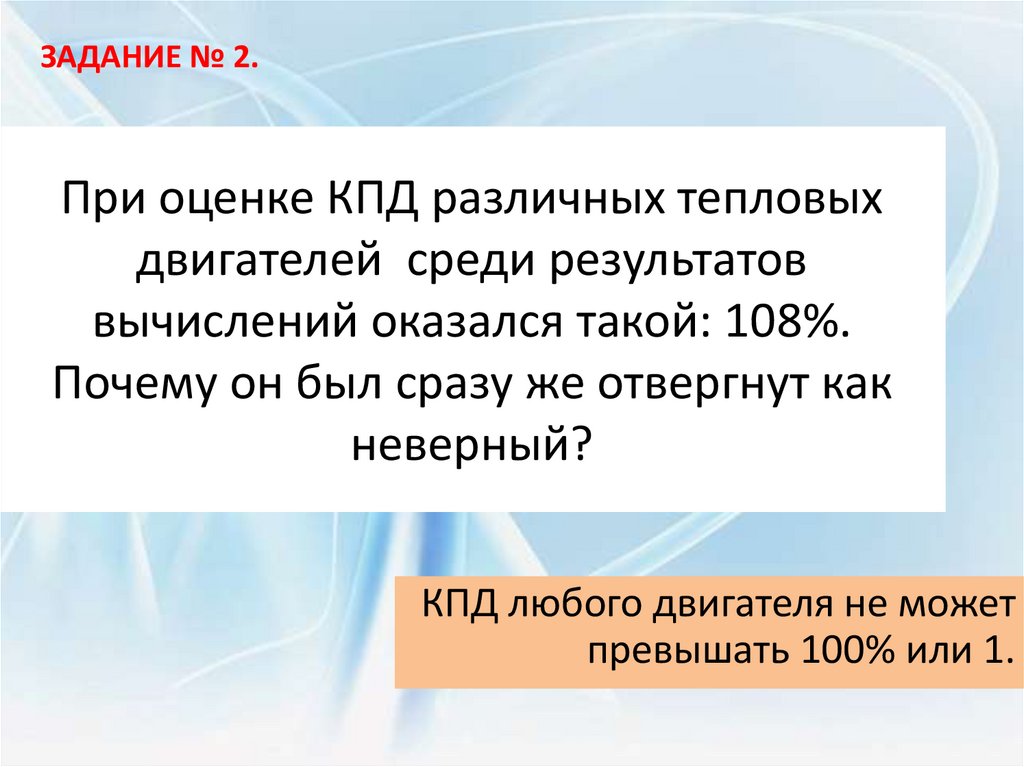 ЗАДАНИЕ № 2.

При оценке КПД различных тепловых двигателей среди результатов вычислений оказался такой: 108%. Почему он был сразу же отвергнут как неверный?

КПД любого двигателя не может превышать 100% или 1.